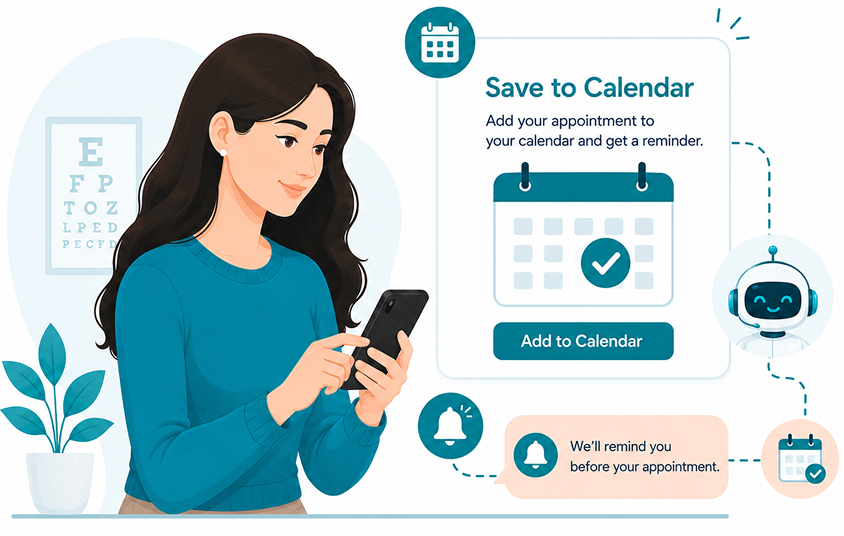 E
F P
T O Z
L P E D
P E C F D

Save to Calendar

Add your appointment to your calendar and get a reminder.

Add to Calendar

We'll remind you before your appointment.